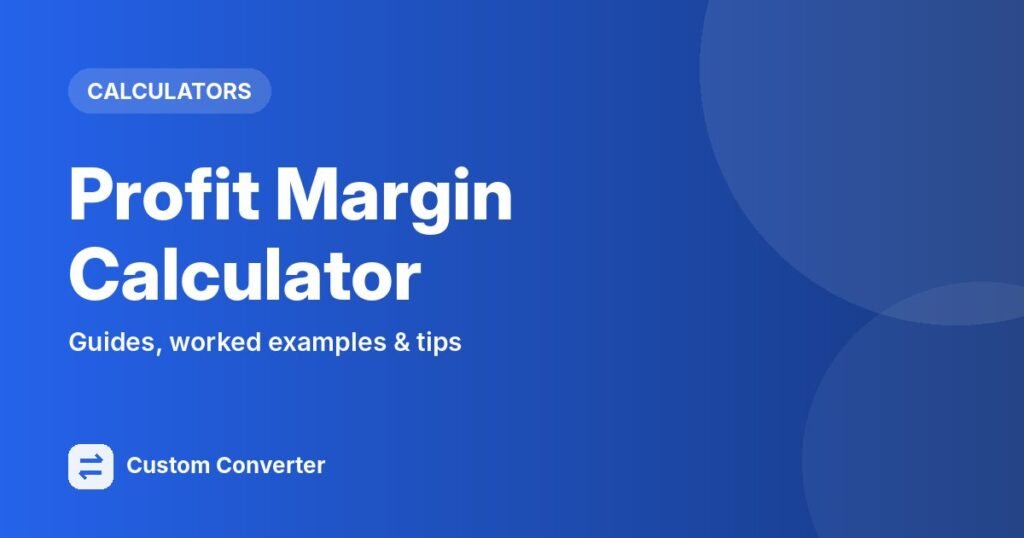 CALCULATORS

Profit Margin Calculator

Guides, worked examples & tips

Custom Converter